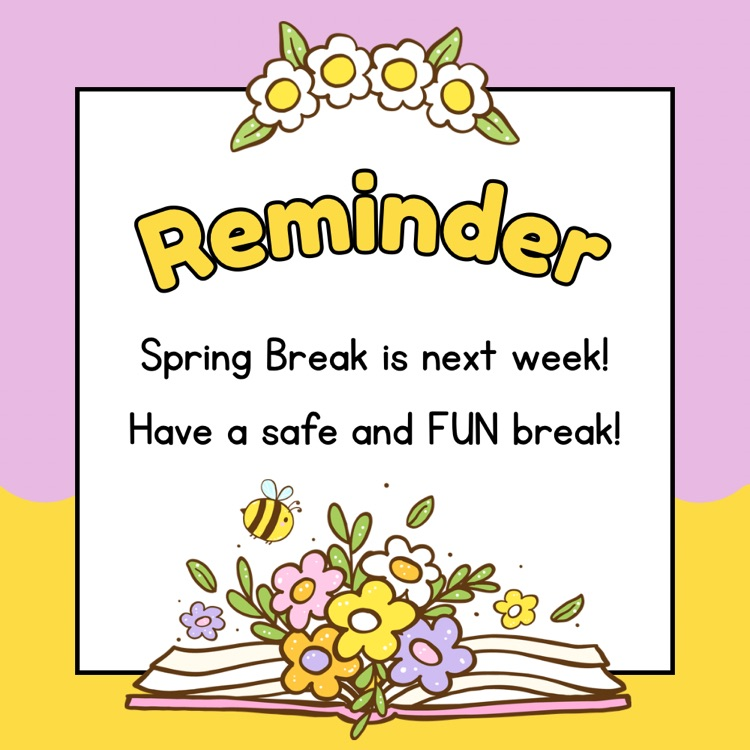 Reminder

Spring Break is next week!

Have a safe and FUN break!